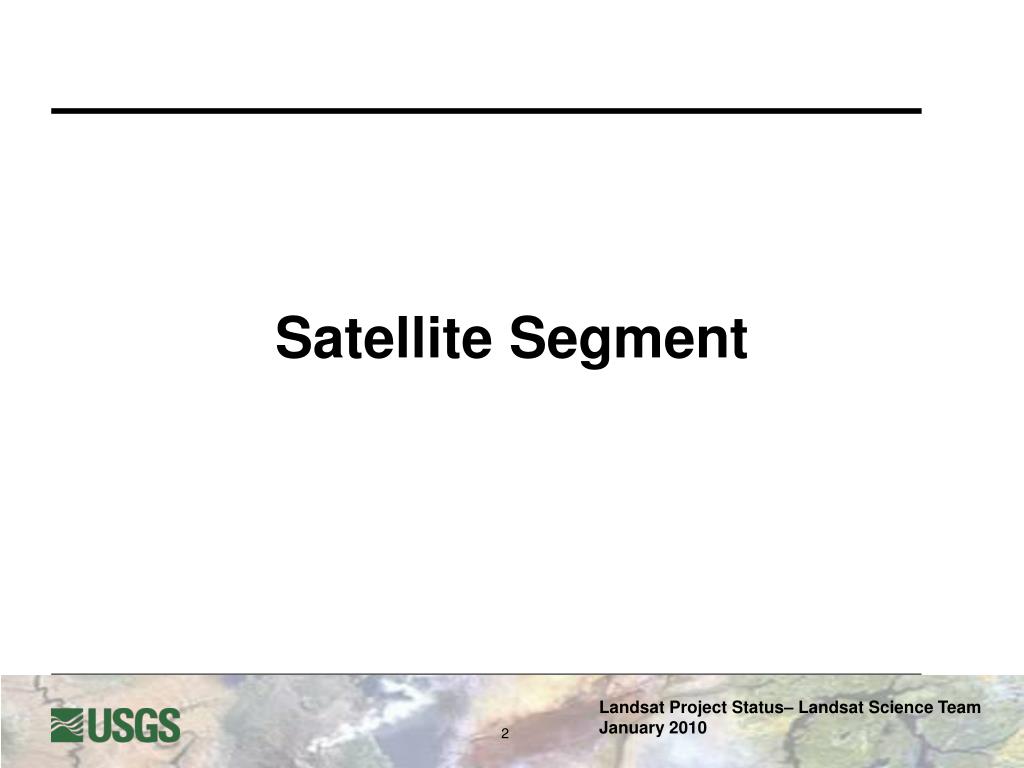 Satellite Segment

USGS

2

Landsat Project Status– Landsat Science Team
January 2010